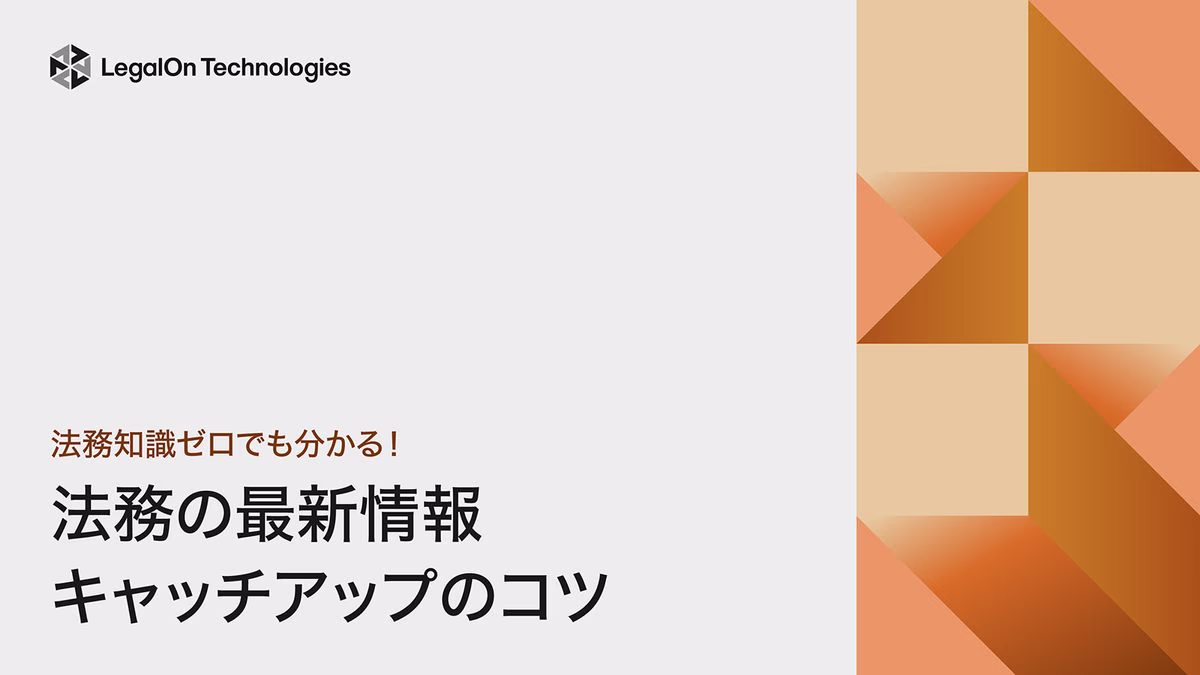 LegalOn Technologies

法務知識ゼロでも分かる！

法務の最新情報
キャッチアップのコツ